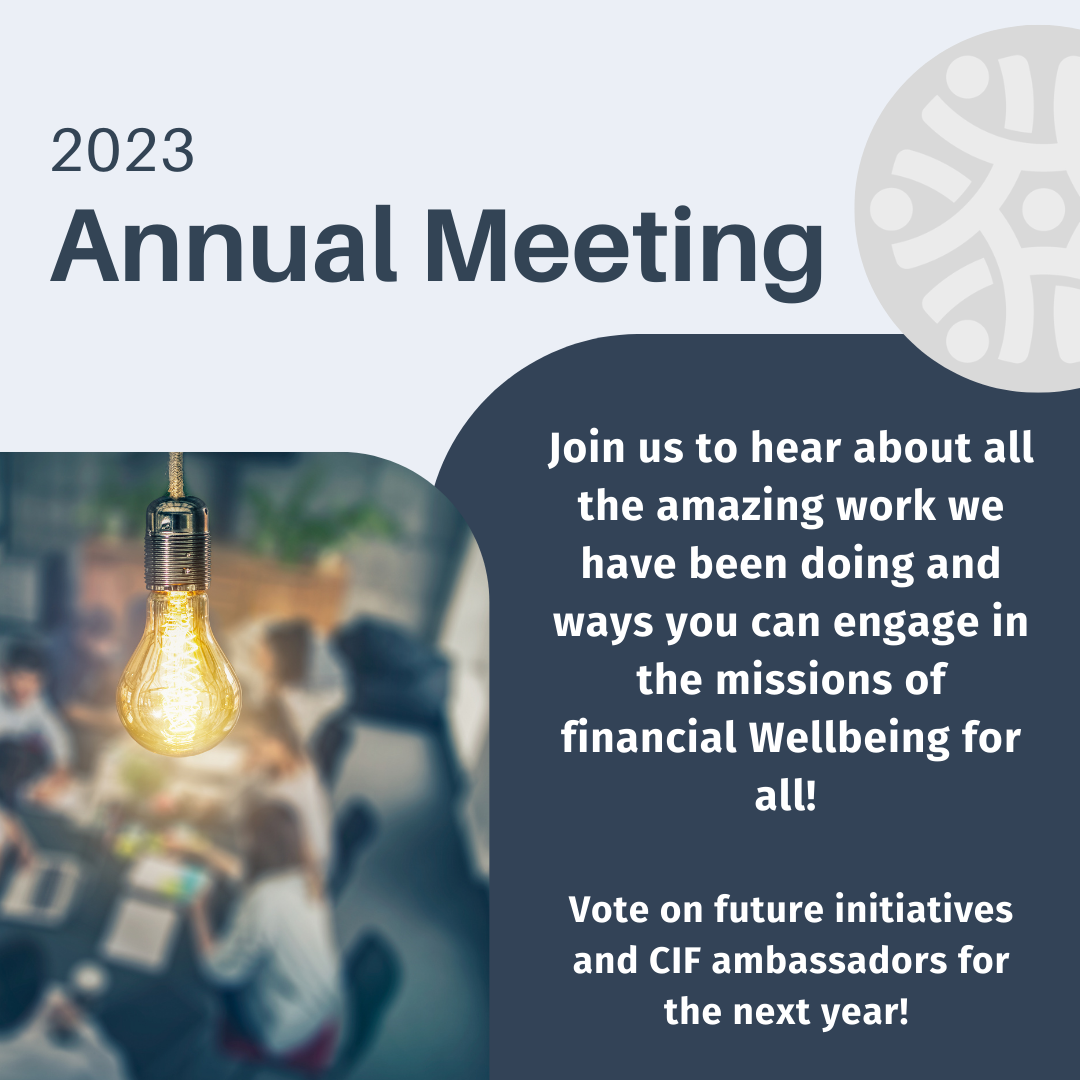 2023
Annual Meeting

Join us to hear about all the amazing work we have been doing and ways you can engage in the missions of financial Wellbeing for all!

Vote on future initiatives and CIF ambassadors for the next year!